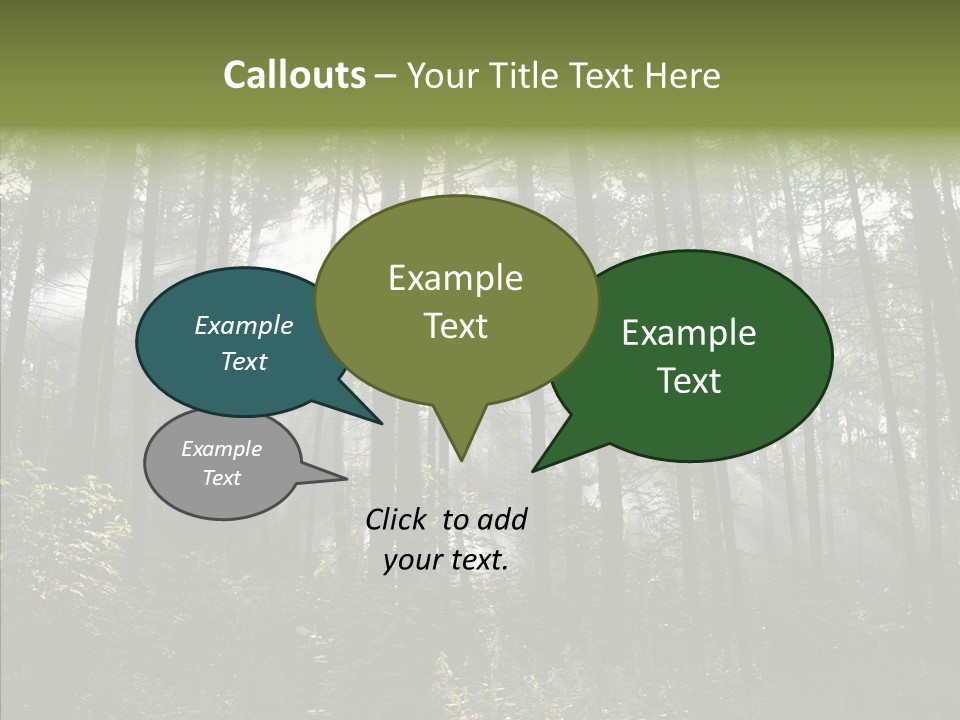 Callouts – Your Title Text Here

Example Text

Example Text

Example Text

Example Text

Click to add your text.